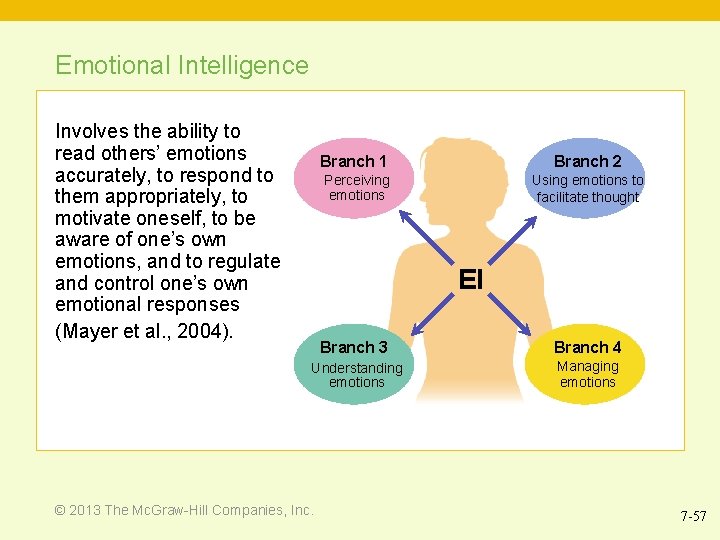 Emotional Intelligence

Involves the ability to read others' emotions accurately, to respond to them appropriately, to motivate oneself, to be aware of one's own emotions, and to regulate and control one's own emotional responses (Mayer et al., 2004).

Branch 1
Perceiving emotions

Branch 2
Using emotions to facilitate thought

EI

Branch 3
Understanding emotions

Branch 4
Managing emotions

© 2013 The McGraw-Hill Companies, Inc.

7-57